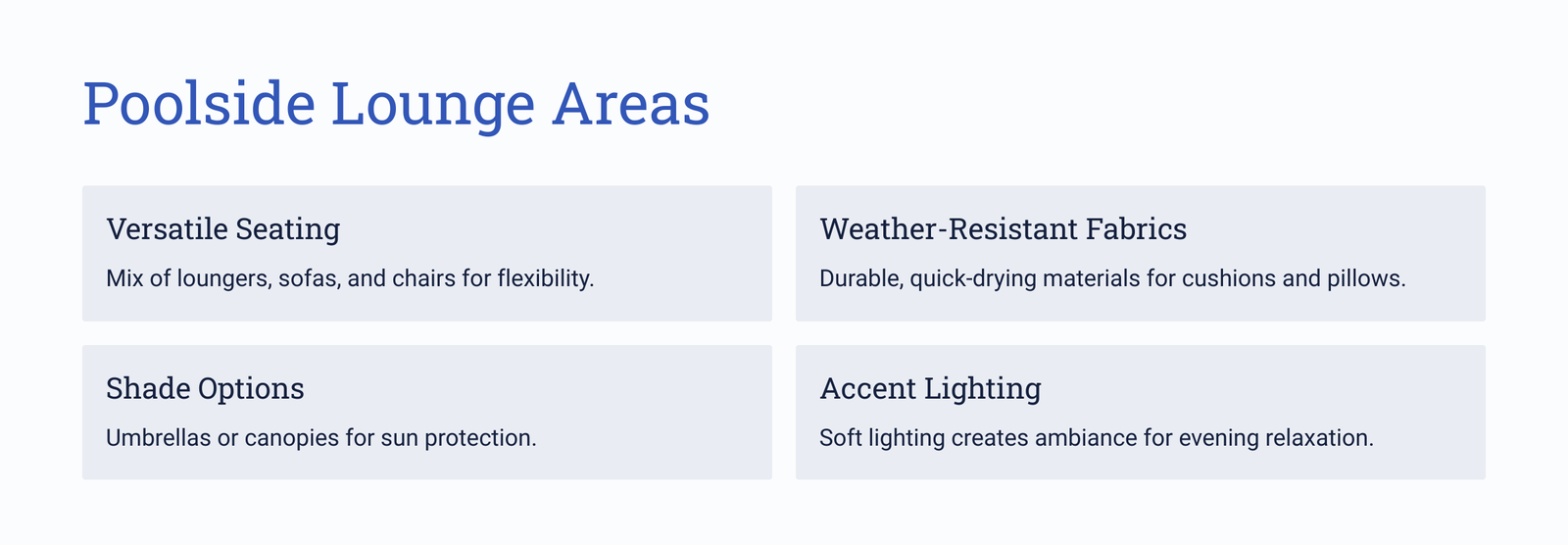 Poolside Lounge Areas

Versatile Seating

Mix of loungers, sofas, and chairs for flexibility.

Weather-Resistant Fabrics

Durable, quick-drying materials for cushions and pillows.

Shade Options

Umbrellas or canopies for sun protection.

Accent Lighting

Soft lighting creates ambiance for evening relaxation.